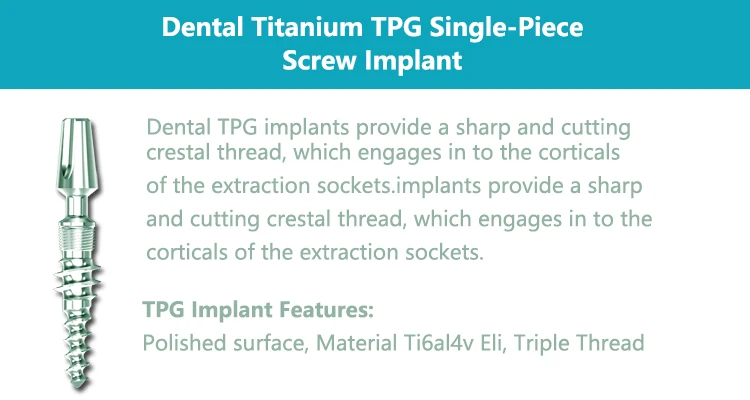 Dental Titanium TPG Single-Piece Screw Implant

Dental TPG implants provide a sharp and cutting crestal thread, which engages in to the corticals of the extraction sockets.implants provide a sharp and cutting crestal thread, which engages in to the corticals of the extraction sockets.

TPG Implant Features:
Polished surface, Material Ti6al4v Eli, Triple Thread